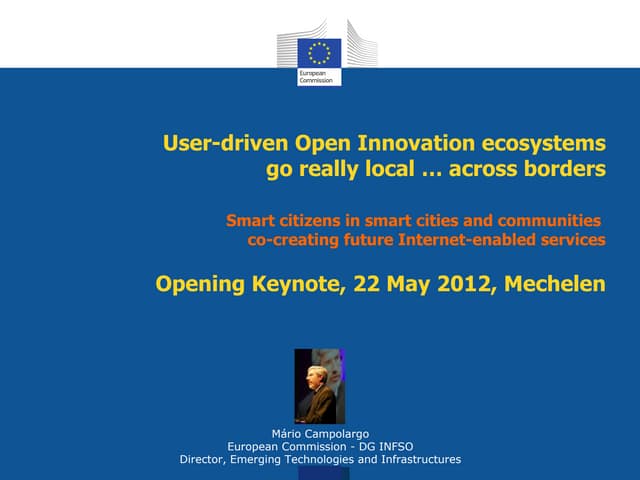 European Commission

User-driven Open Innovation ecosystems go really local … across borders

Smart citizens in smart cities and communities co-creating future Internet-enabled services

Opening Keynote, 22 May 2012, Mechelen

Mário Campolargo
European Commission - DG INFSO
Director, Emerging Technologies and Infrastructures